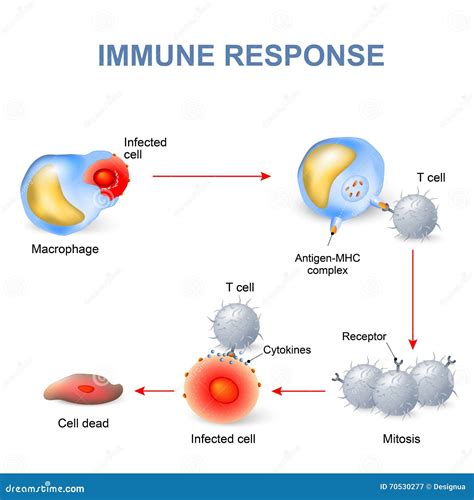 IMMUNE RESPONSE

Infected cell

Macrophage

T cell

Antigen-MHC complex

T cell

Receptor

Cytokines

Cell dead

Infected cell

Mitosis

dreamstime.com

ID 70530277 © Designua